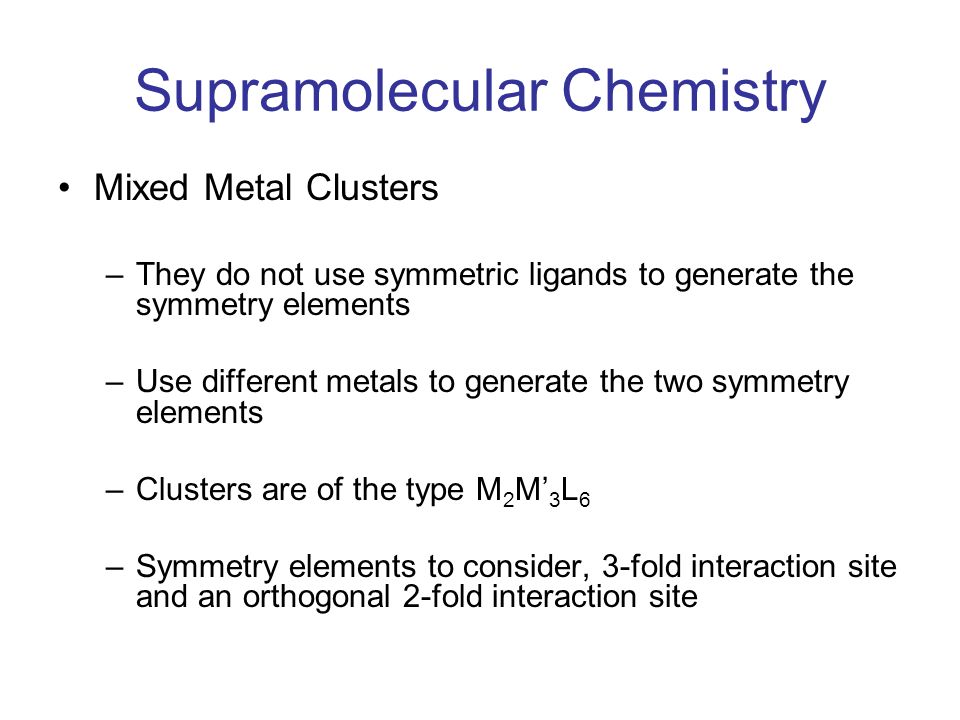 Supramolecular Chemistry

• Mixed Metal Clusters

– They do not use symmetric ligands to generate the symmetry elements

– Use different metals to generate the two symmetry elements

– Clusters are of the type $M_2M'_3L_6$

– Symmetry elements to consider, 3-fold interaction site and an orthogonal 2-fold interaction site